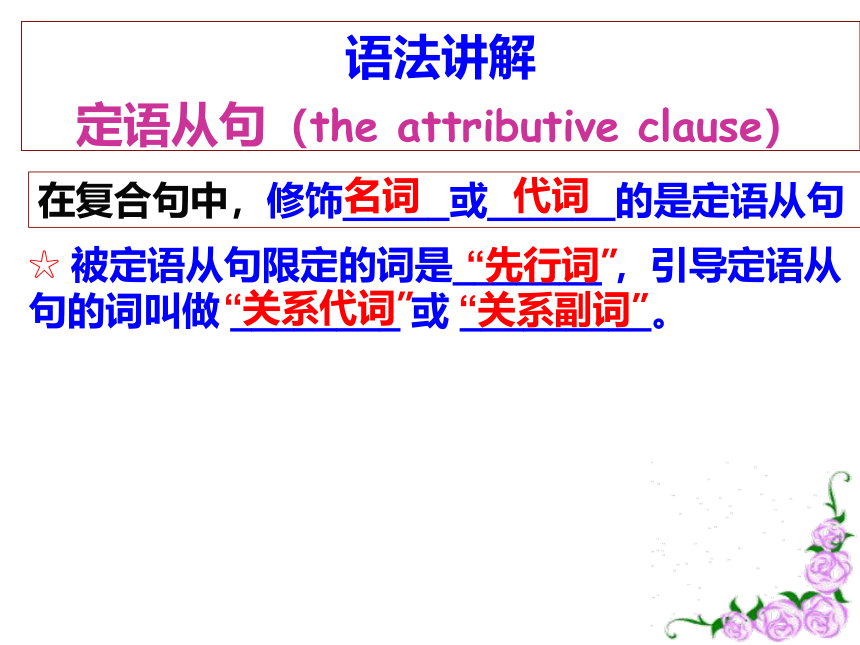 语法讲解

定语从句（the attributive clause）

在复合句中，修饰名词或代词的是定语从句

☆ 被定语从句限定的词是“先行词”，引导定语从句的词叫做“关系代词”或“关系副词”。